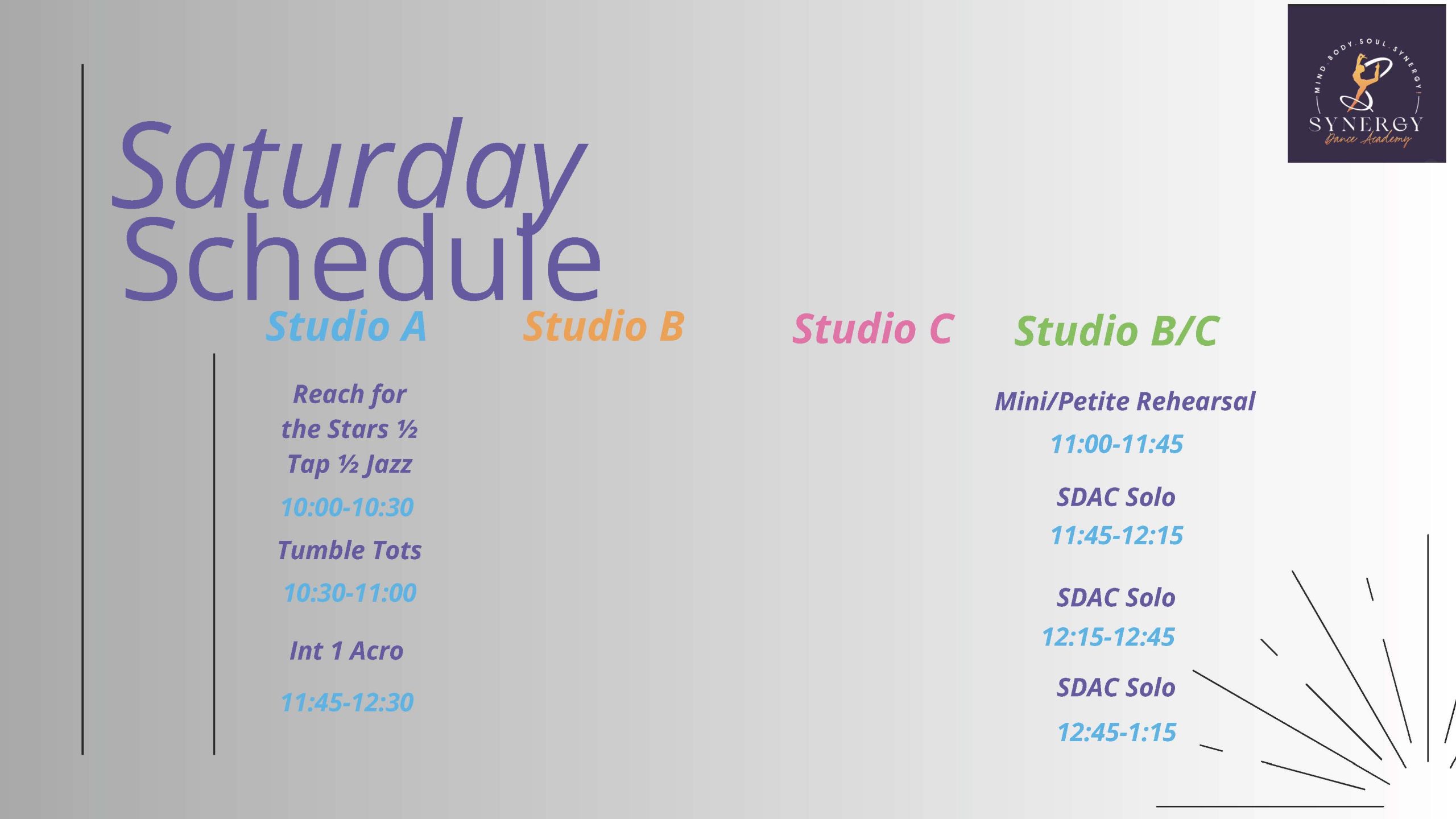 MIND. BODY. SOUL. SYNERGY!
SYNERGY
Dance Academy

Saturday Schedule

Studio A

Reach for the Stars ½ Tap ½ Jazz
10:00-10:30
Tumble Tots
10:30-11:00
Int 1 Acro
11:45-12:30

Studio B

Studio C

Studio B/C

Mini/Petite Rehearsal
11:00-11:45
SDAC Solo
11:45-12:15
SDAC Solo
12:15-12:45
SDAC Solo
12:45-1:15